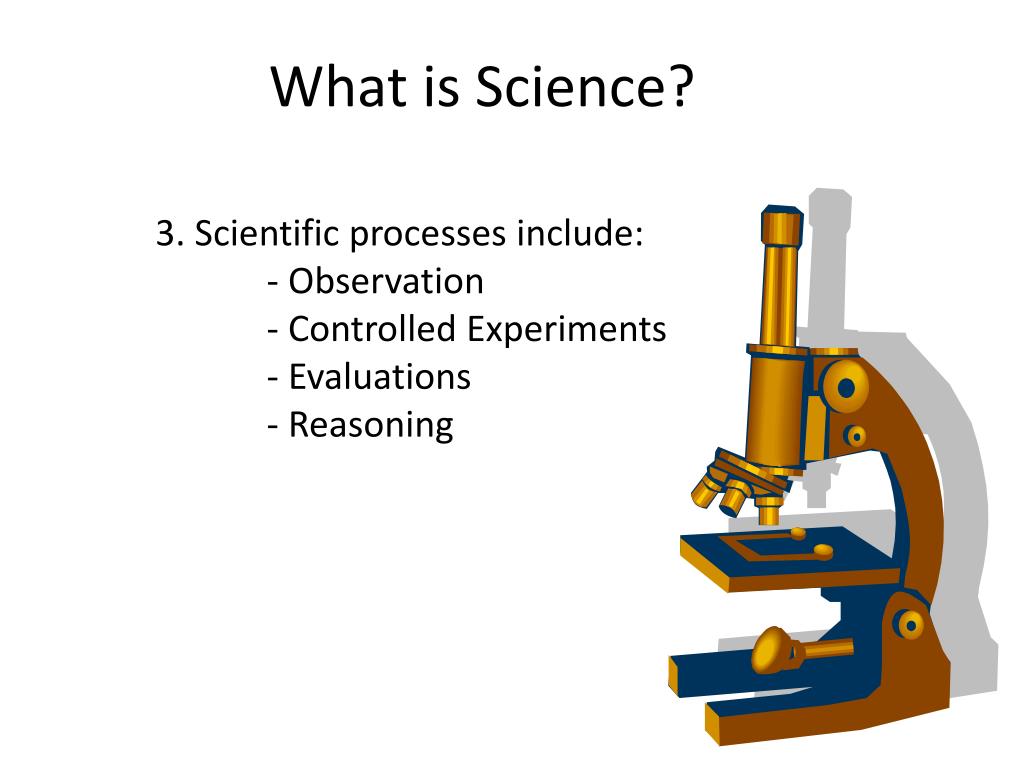 What is Science?

3. Scientific processes include:
- Observation
- Controlled Experiments
- Evaluations
- Reasoning